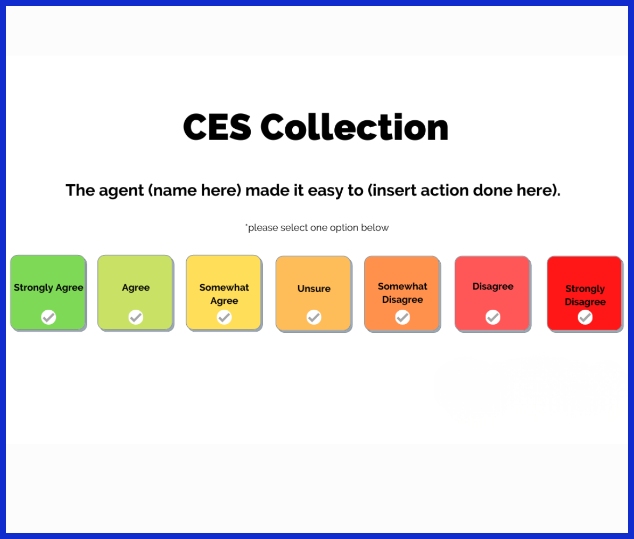 CES Collection

The agent (name here) made it easy to (insert action done here).

*please select one option below

Strongly Agree

Agree

Somewhat Agree

Unsure

Somewhat Disagree

Disagree

Strongly Disagree